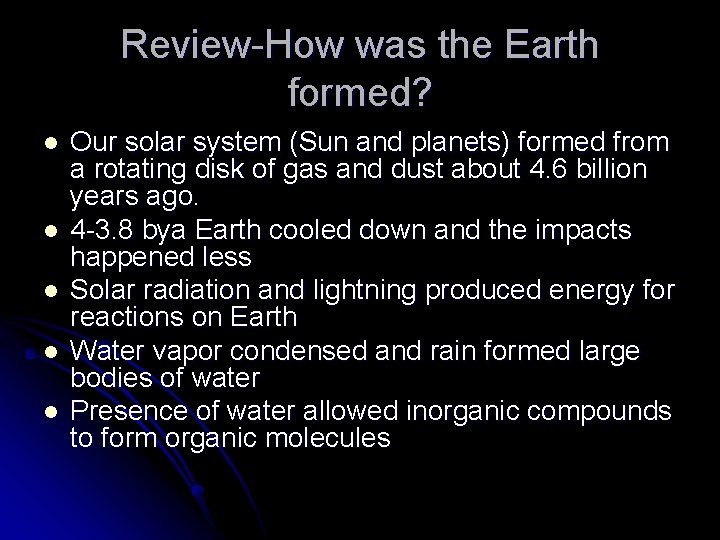 Review-How was the Earth formed?

- Our solar system (Sun and planets) formed from a rotating disk of gas and dust about 4.6 billion years ago.
- 4-3.8 bya Earth cooled down and the impacts happened less
- Solar radiation and lightning produced energy for reactions on Earth
- Water vapor condensed and rain formed large bodies of water
- Presence of water allowed inorganic compounds to form organic molecules